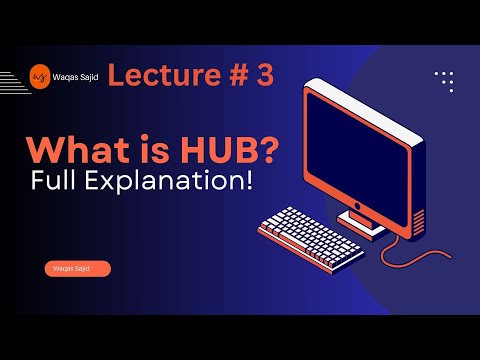 WS Waqas Sajid

Lecture # 3

What is HUB?
Full Explanation!

Waqas Sajid